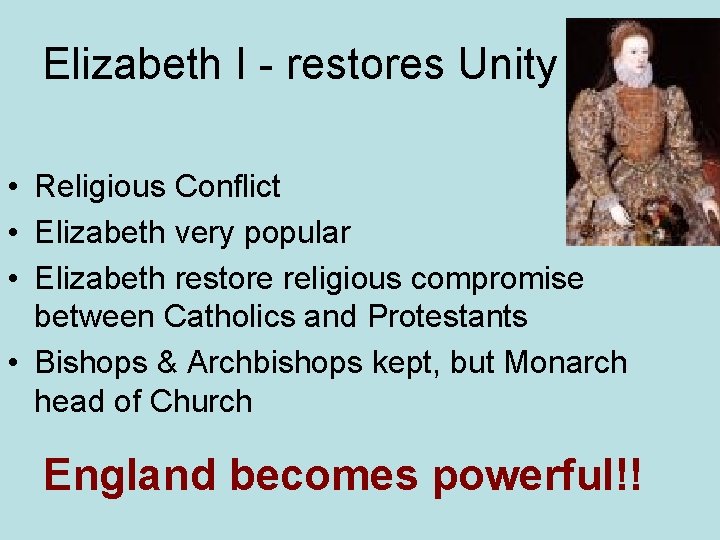 Elizabeth I - restores Unity

• Religious Conflict
• Elizabeth very popular
• Elizabeth restore religious compromise between Catholics and Protestants
• Bishops & Archbishops kept, but Monarch head of Church

England becomes powerful!!